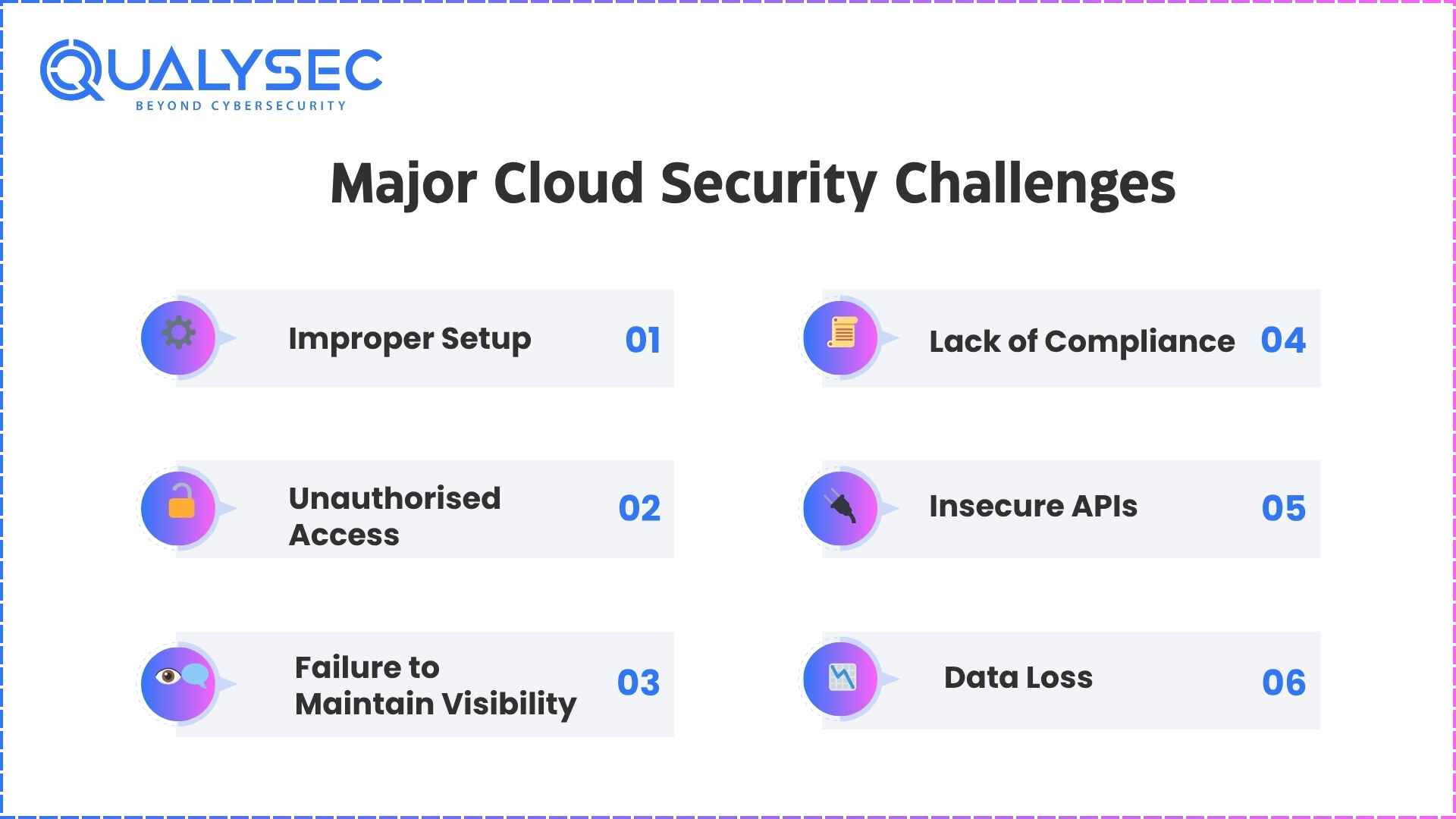 QUALYSEC
BEYOND CYBERSECURITY

Major Cloud Security Challenges

Improper Setup 01

Unauthorised Access 02

Failure to Maintain Visibility 03

Lack of Compliance 04

Insecure APIs 05

Data Loss 06